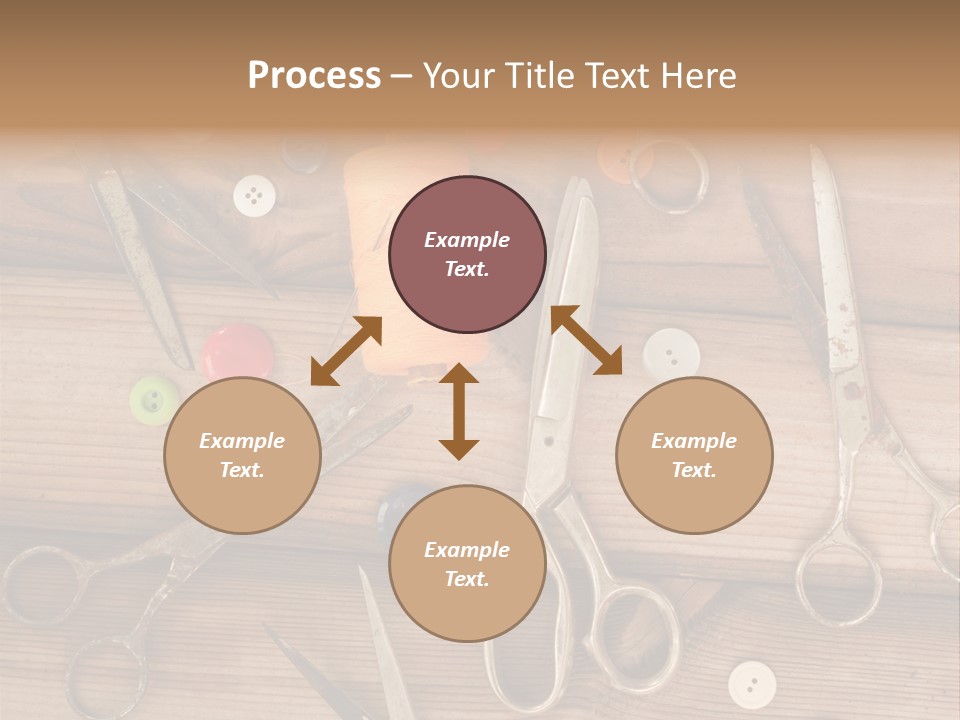 Process – Your Title Text Here

Example Text.

Example Text.

Example Text.

Example Text.